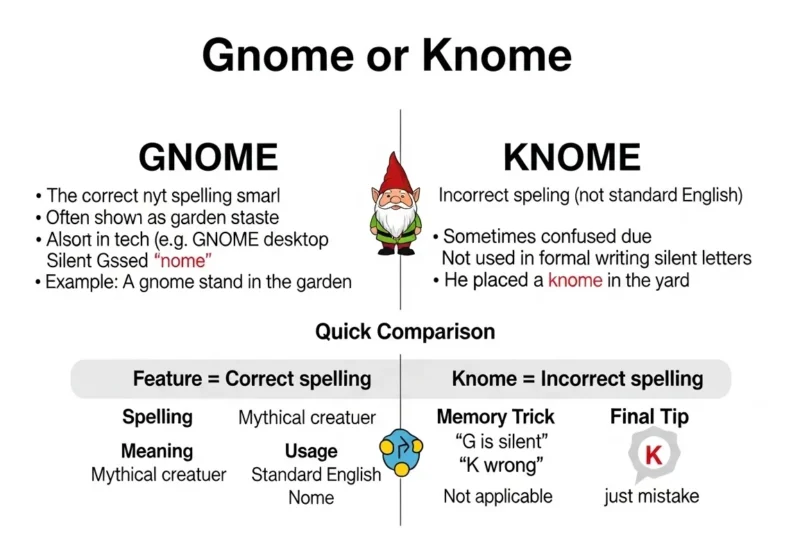 Gnome or Knome

GNOME
• The correct nyt spelling smarl
• Often shown as garden staste
• Alsort in tech (e.g. GNOME desktop Silent Gssed "nome"
• Example: A gnome stand in the garden

KNOME
Incorrect speling (not standard English)
• Sometimes confused due Not used in formal writing silent letters
• He placed a knome in the yard

Quick Comparison

Feature = Correct spelling

Spelling
Mythical creatuer
Meaning
Mythical creatuer
Usage
Standard English
Nome

Knome = Incorrect spelling

Memory Trick
"G is silent"
"K wrong"
Not applicable

Final Tip
K
just mistake